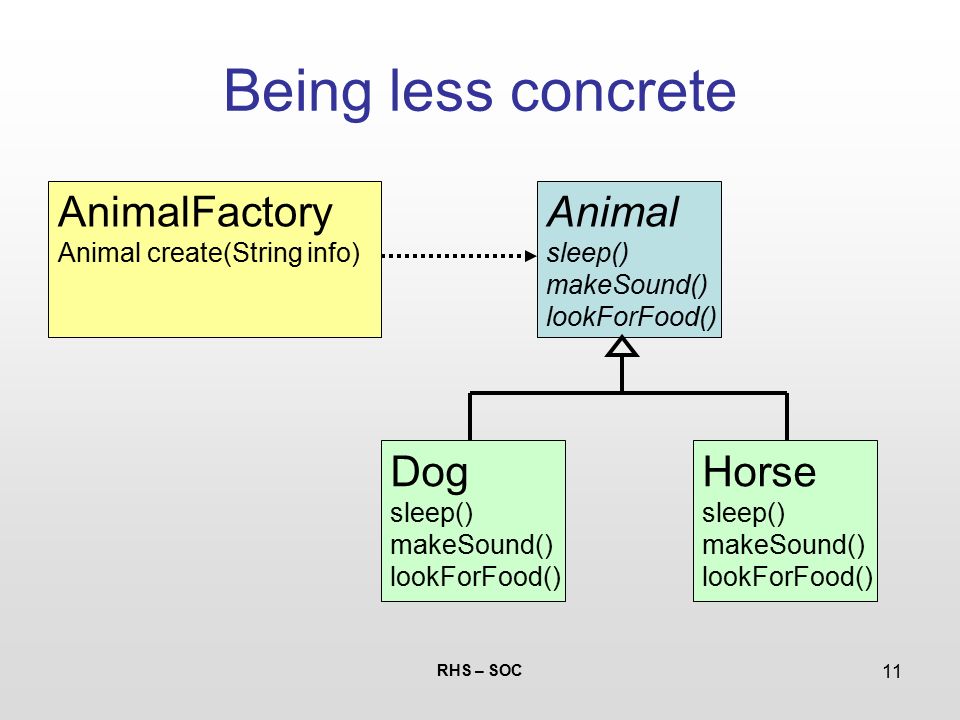 Being less concrete

AnimalFactory
Animal create(String info)

Animal
sleep()
makeSound()
lookForFood()

Dog
sleep()
makeSound()
lookForFood()

Horse
sleep()
makeSound()
lookForFood()

RHS – SOC

11